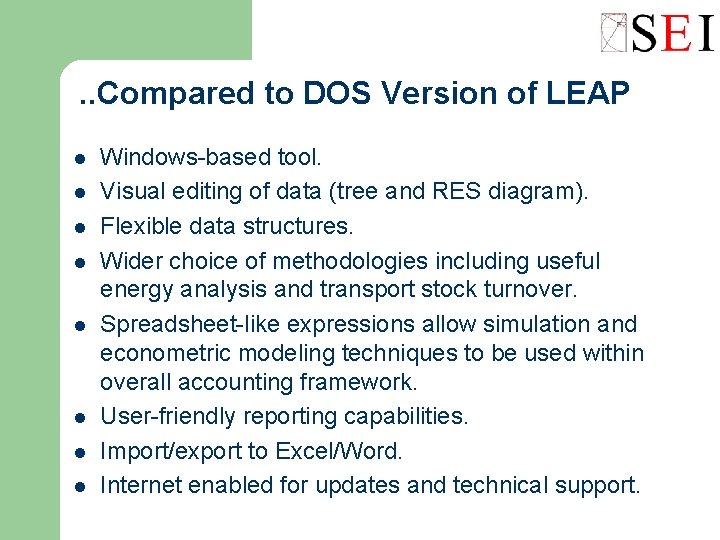 SEI

..Compared to DOS Version of LEAP

- Windows-based tool.
- Visual editing of data (tree and RES diagram).
- Flexible data structures.
- Wider choice of methodologies including useful energy analysis and transport stock turnover.
- Spreadsheet-like expressions allow simulation and econometric modeling techniques to be used within overall accounting framework.
- User-friendly reporting capabilities.
- Import/export to Excel/Word.
- Internet enabled for updates and technical support.